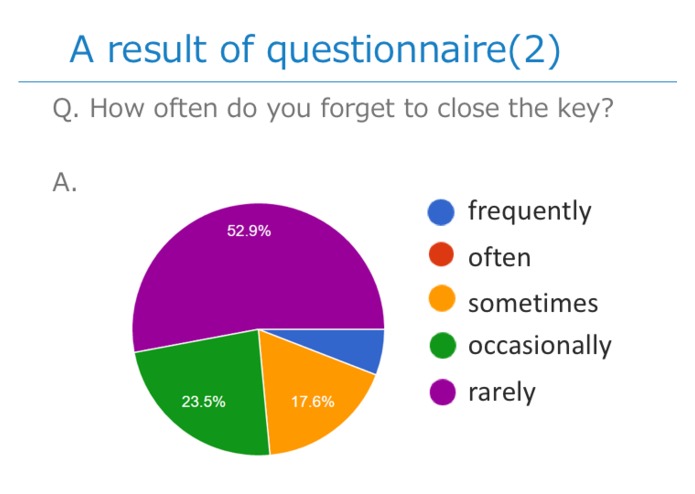 A result of questionnaire(2)

Q. How often do you forget to close the key?

A.

52.9%
23.5%
17.6%

frequently
often
sometimes
occasionally
rarely